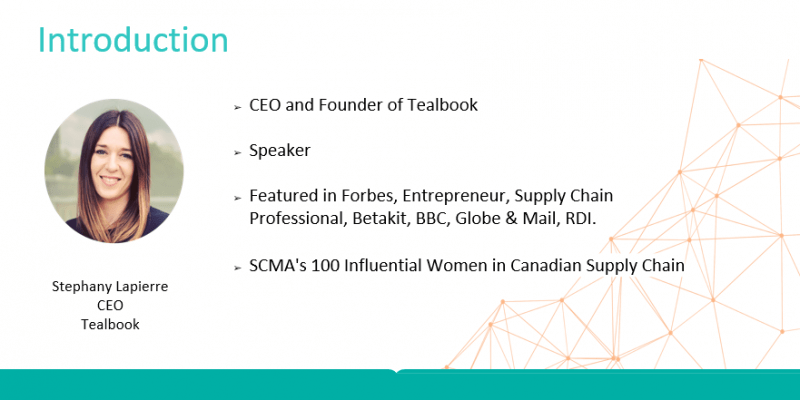 Introduction

Stephany Lapierre
CEO
Tealbook

➢ CEO and Founder of Tealbook

➢ Speaker

➢ Featured in Forbes, Entrepreneur, Supply Chain Professional, Betakit, BBC, Globe & Mail, RDI.

➢ SCMA's 100 Influential Women in Canadian Supply Chain